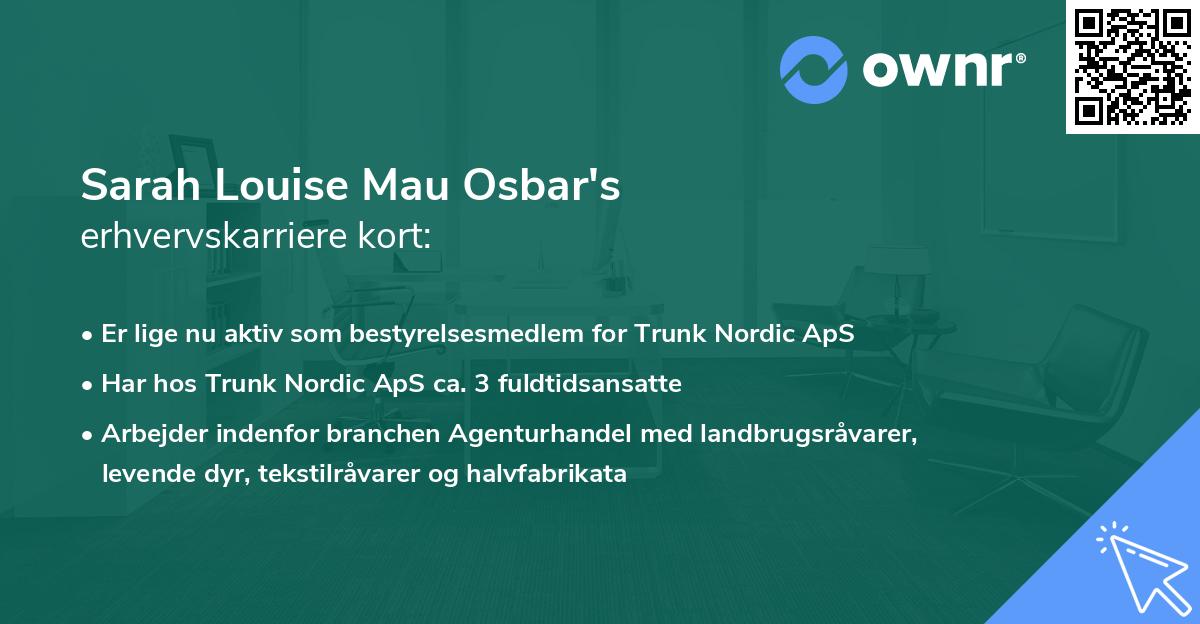 ownr®

Sarah Louise Mau Osbar's
erhvervskarriere kort:

• Er lige nu aktiv som bestyrelsesmedlem for Trunk Nordic ApS
• Har hos Trunk Nordic ApS ca. 3 fuldtidsansatte
• Arbejder indenfor branchen Agenturhandel med landbrugsråvarer, levende dyr, tekstilråvarer og halvfabrikata